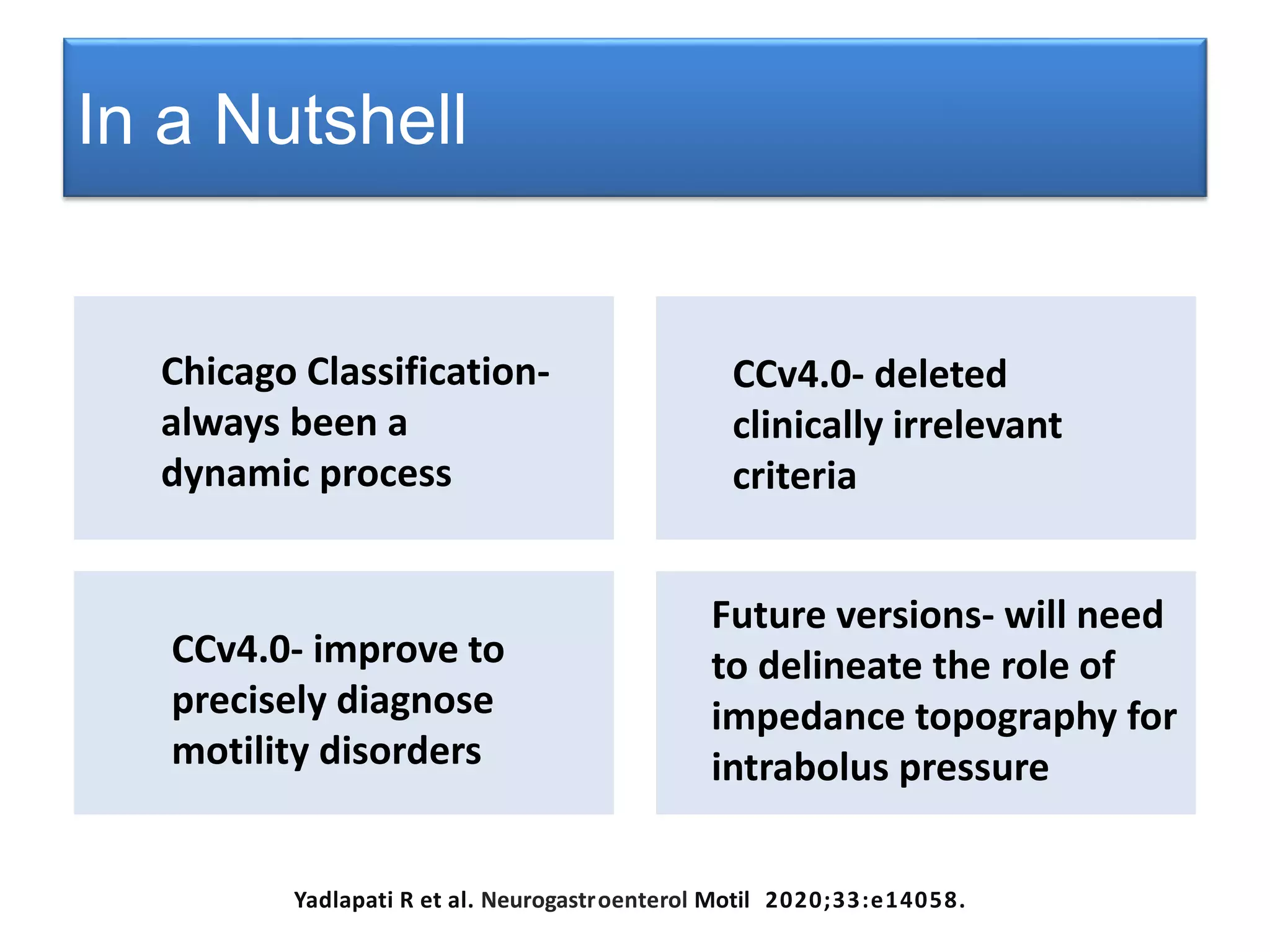 In a Nutshell

Chicago Classification- always been a dynamic process

CCv4.0- deleted clinically irrelevant criteria

CCv4.0- improve to precisely diagnose motility disorders

Future versions- will need to delineate the role of impedance topography for intrabolus pressure

Yadlapati R et al. Neurogastroenterol Motil 2020;33:e14058.